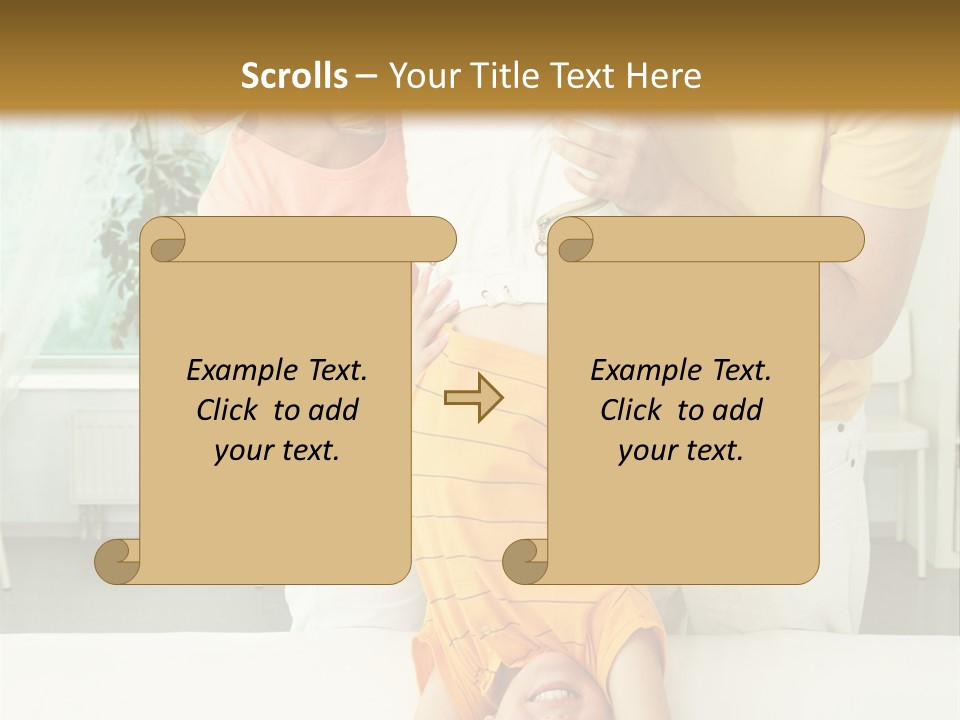 Scrolls – Your Title Text Here

Example Text. Click to add your text.

Example Text. Click to add your text.